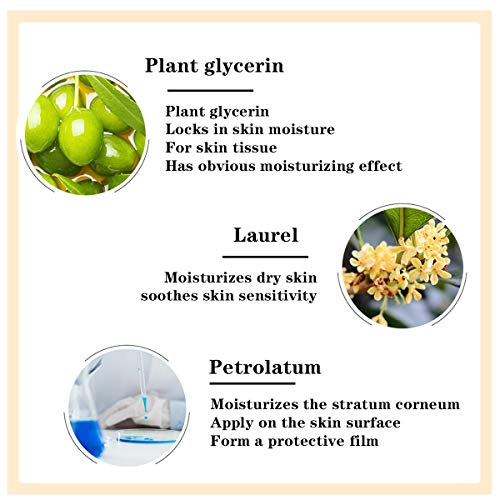 Plant glycerin

Plant glycerin
Locks in skin moisture
For skin tissue
Has obvious moisturizing effect

Laurel

Moisturizes dry skin
soothes skin sensitivity

Petrolatum

Moisturizes the stratum corneum
Apply on the skin surface
Form a protective film